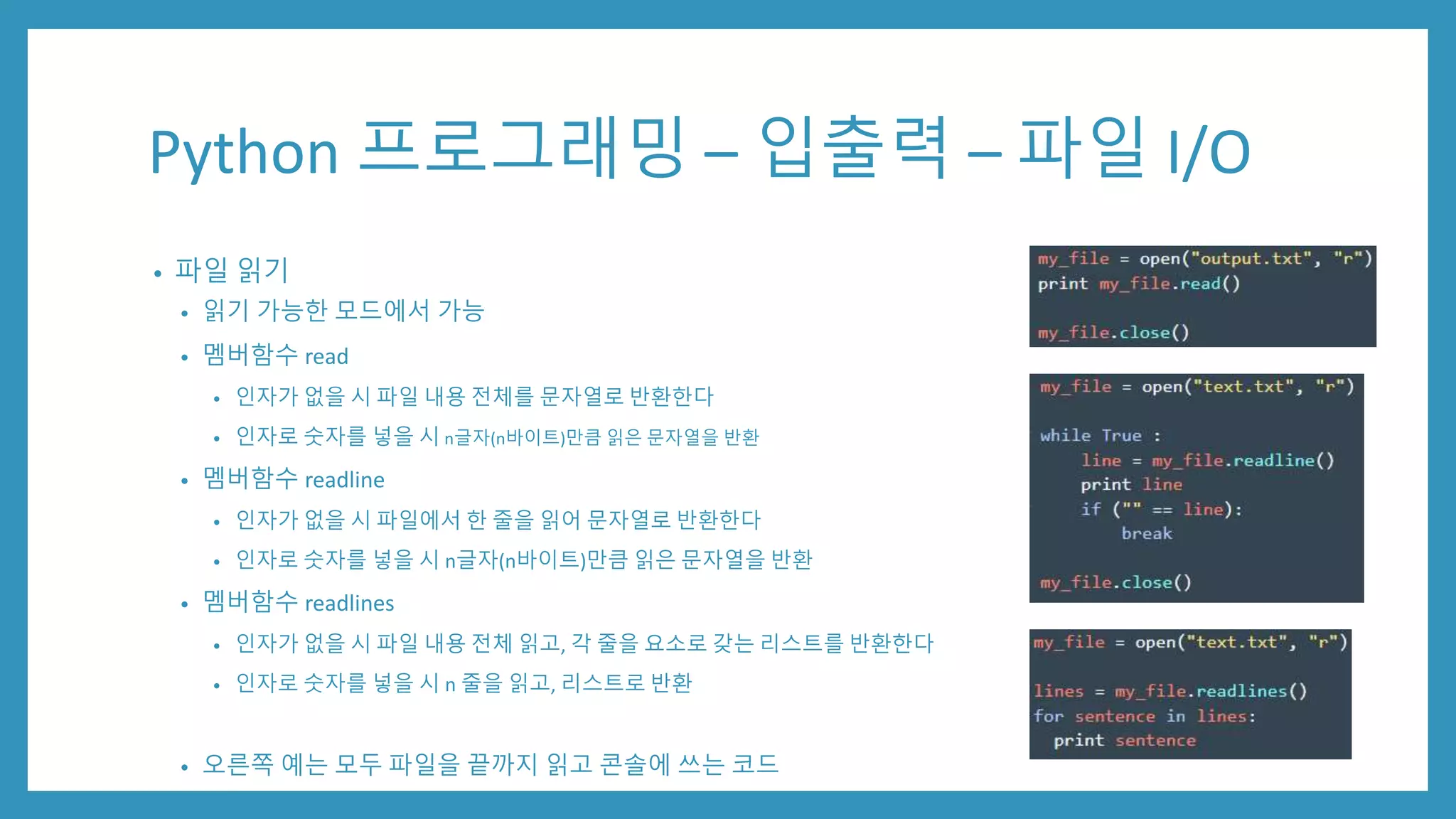 Python 프로그래밍 – 입출력 – 파일 I/O

• 파일 읽기
  • 읽기 가능한 모드에서 가능
  • 멤버함수 read
    • 인자가 없을 시 파일 내용 전체를 문자열로 반환한다
    • 인자로 숫자를 넣을 시 n글자(n바이트)만큼 읽은 문자열을 반환
  • 멤버함수 readline
    • 인자가 없을 시 파일에서 한 줄을 읽어 문자열로 반환한다
    • 인자로 숫자를 넣을 시 n글자(n바이트)만큼 읽은 문자열을 반환
  • 멤버함수 readlines
    • 인자가 없을 시 파일 내용 전체 읽고, 각 줄을 요소로 갖는 리스트를 반환한다
    • 인자로 숫자를 넣을 시 n 줄을 읽고, 리스트로 반환

  • 오른쪽 예는 모두 파일을 끝까지 읽고 콘솔에 쓰는 코드

my_file = open("output.txt", "r")
print my_file.read()

my_file.close()

my_file = open("text.txt", "r")

while True :
    line = my_file.readline()
    print line
    if ("" == line):
        break

my_file.close()

my_file = open("text.txt", "r")

lines = my_file.readlines()
for sentence in lines:
  print sentence